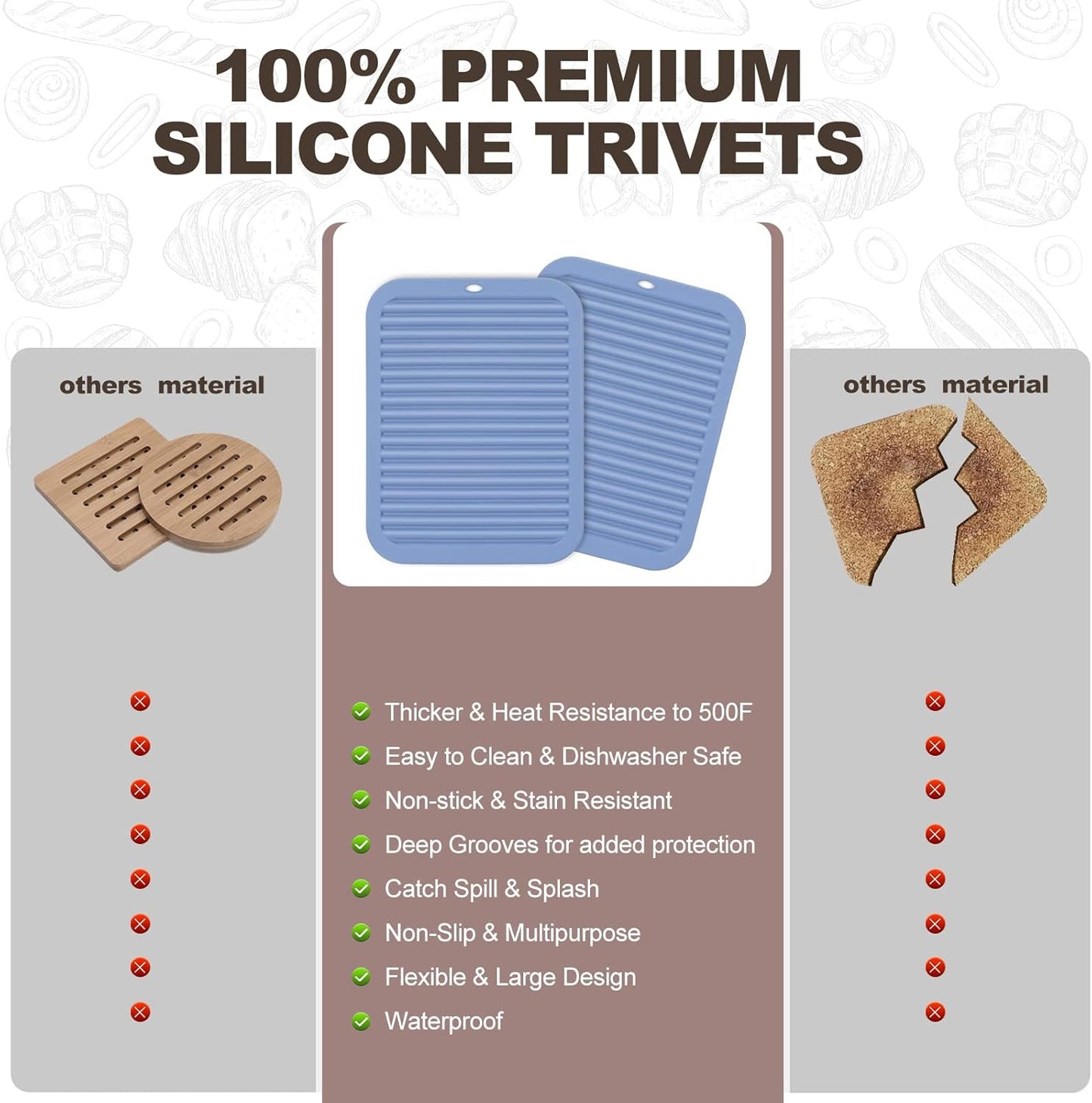 100% PREMIUM SILICONE TRIVETS

others material

Thicker & Heat Resistance to 500F
Easy to Clean & Dishwasher Safe
Non-stick & Stain Resistant
Deep Grooves for added protection
Catch Spill & Splash
Non-Slip & Multipurpose
Flexible & Large Design
Waterproof

others material